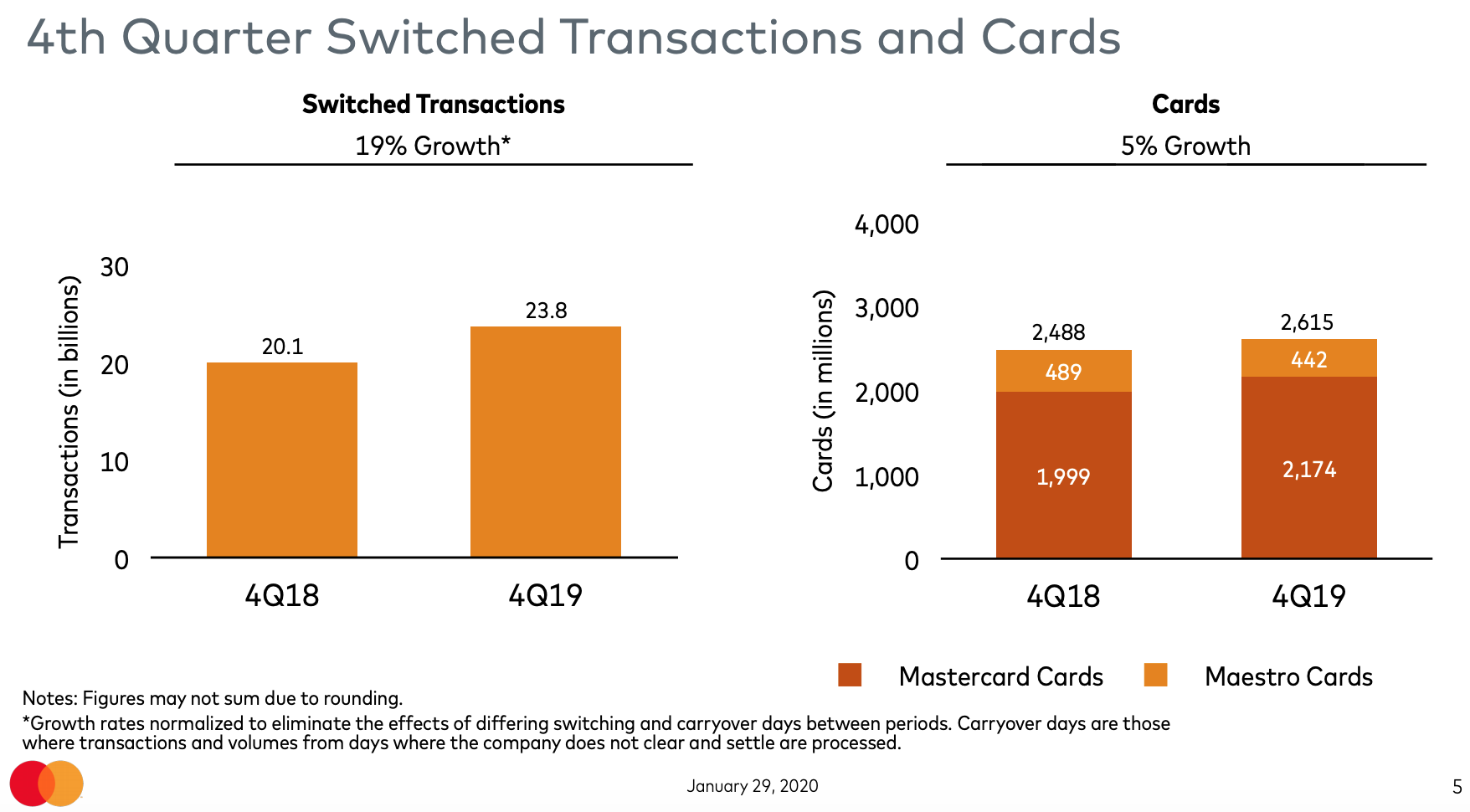 4th Quarter Switched Transactions and Cards

Switched Transactions

19% Growth*

Transactions (in billions)

30
20
10
0

20.1
23.8

4Q18
4Q19

Cards

5% Growth

Cards (in millions)

4,000
3,000
2,000
1,000
0

2,488
489
1,999

2,615
442
2,174

4Q18
4Q19

Mastercard Cards
Maestro Cards

Notes: Figures may not sum due to rounding.

*Growth rates normalized to eliminate the effects of differing switching and carryover days between periods. Carryover days are those where transactions and volumes from days where the company does not clear and settle are processed.

January 29, 2020

5